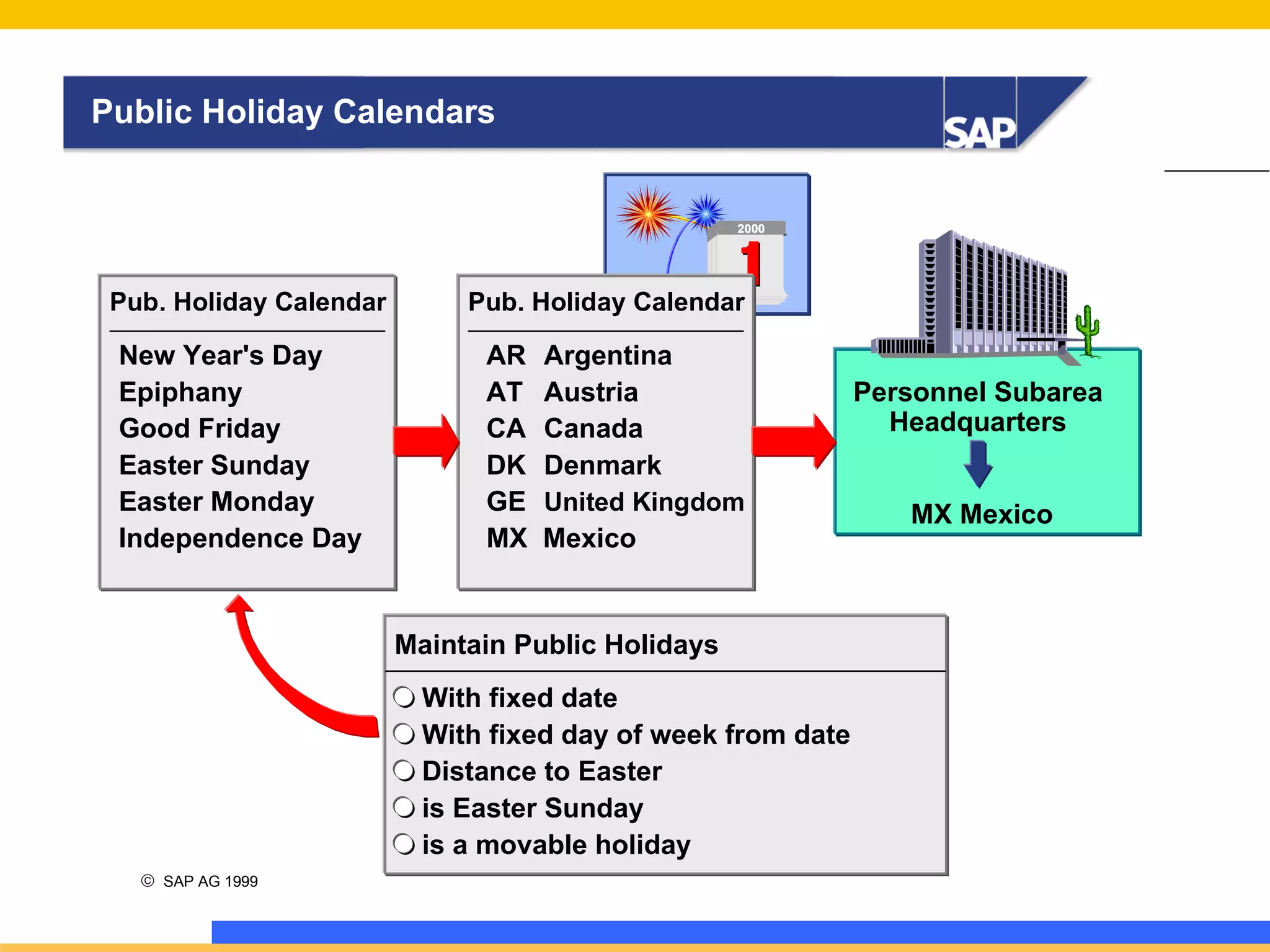 Public Holiday Calendars

SAP

2000

1

Pub. Holiday Calendar

New Year's Day
Epiphany
Good Friday
Easter Sunday
Easter Monday
Independence Day

Pub. Holiday Calendar

AR Argentina
AT Austria
CA Canada
DK Denmark
GE United Kingdom
MX Mexico

Personnel Subarea Headquarters

MX Mexico

Maintain Public Holidays

With fixed date
With fixed day of week from date
Distance to Easter
is Easter Sunday
is a movable holiday

© SAP AG 1999